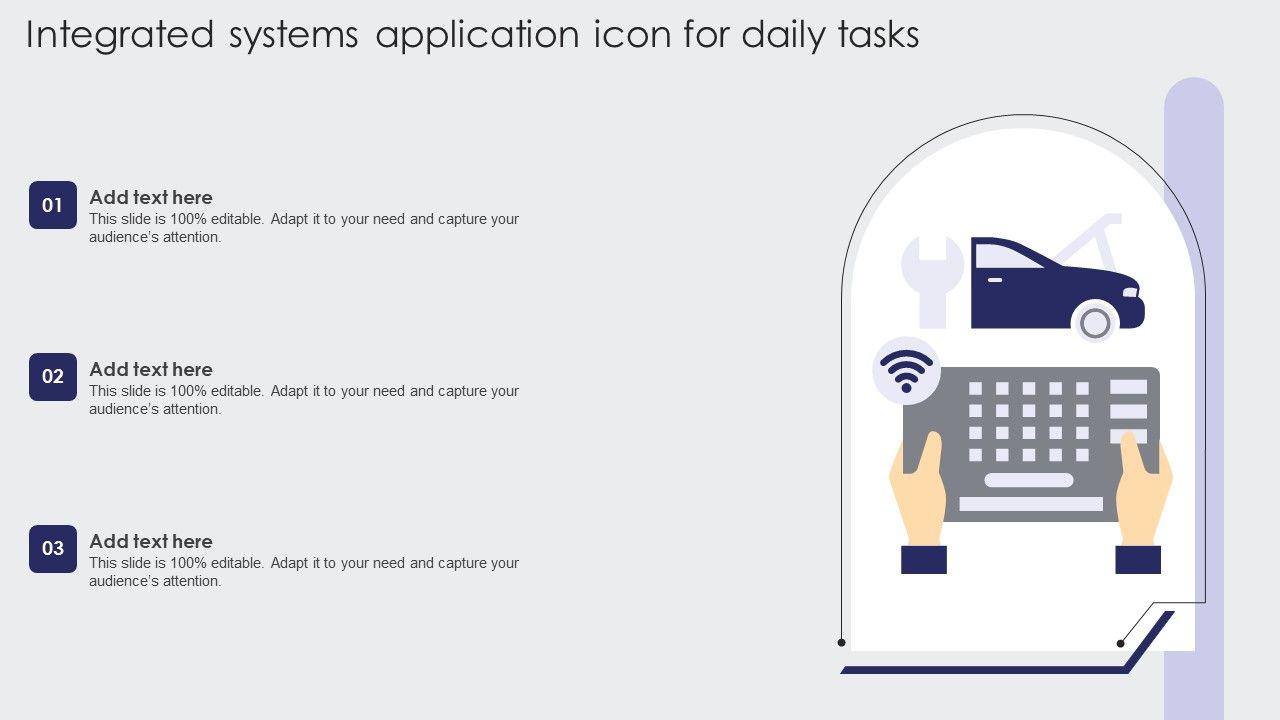 Integrated systems application icon for daily tasks

01
Add text here
This slide is 100% editable. Adapt it to your need and capture your audience's attention.

02
Add text here
This slide is 100% editable. Adapt it to your need and capture your audience's attention.

03
Add text here
This slide is 100% editable. Adapt it to your need and capture your audience's attention.